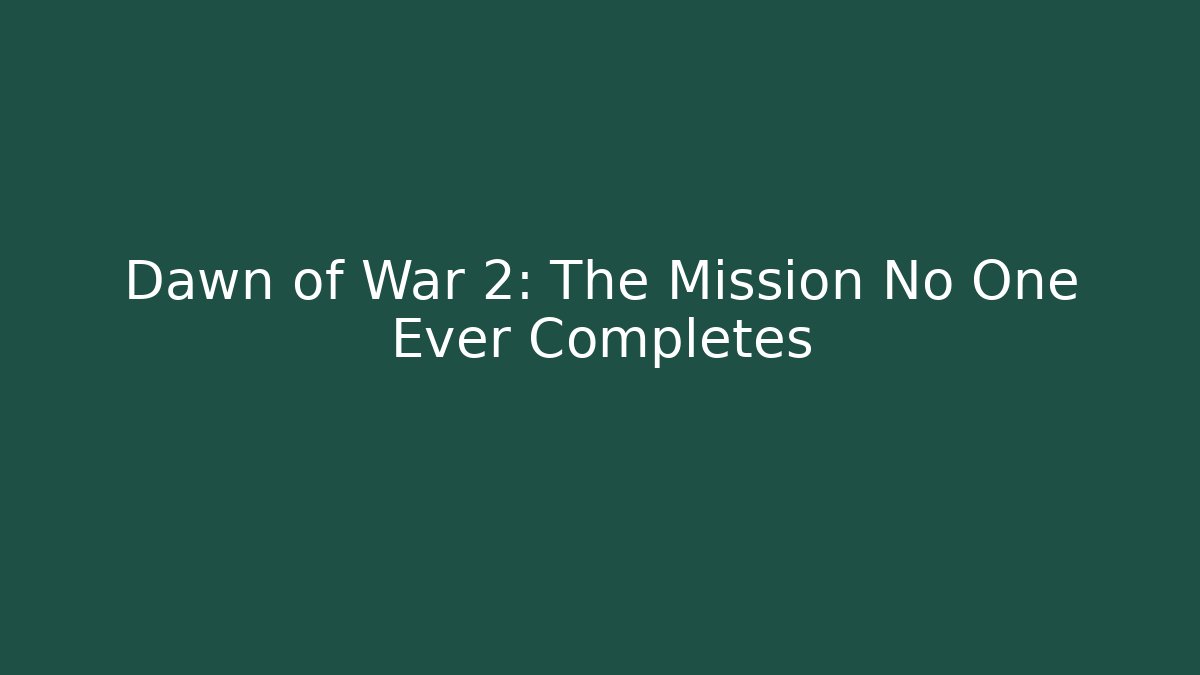 Dawn of War 2: The Mission No One Ever Completes